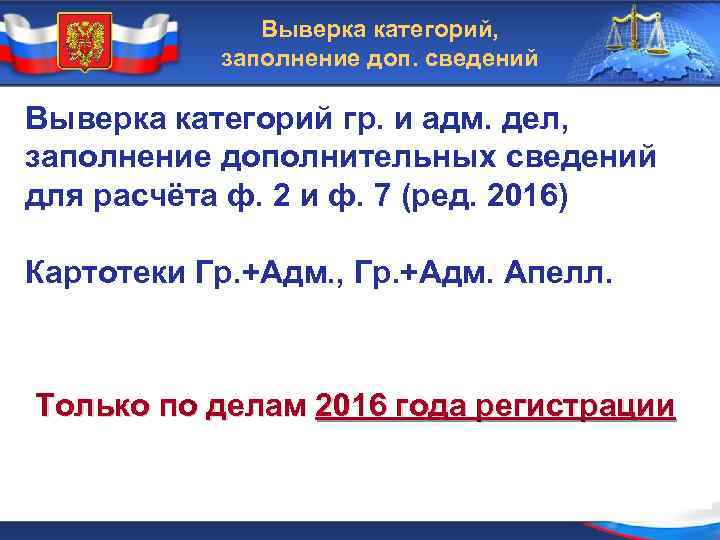 Выверка категорий, заполнение доп. сведений

Выверка категорий гр. и адм. дел, заполнение дополнительных сведений для расчёта ф. 2 и ф. 7 (ред. 2016)

Картотеки Гр.+Адм., Гр.+Адм. Апелл.

Только по делам 2016 года регистрации